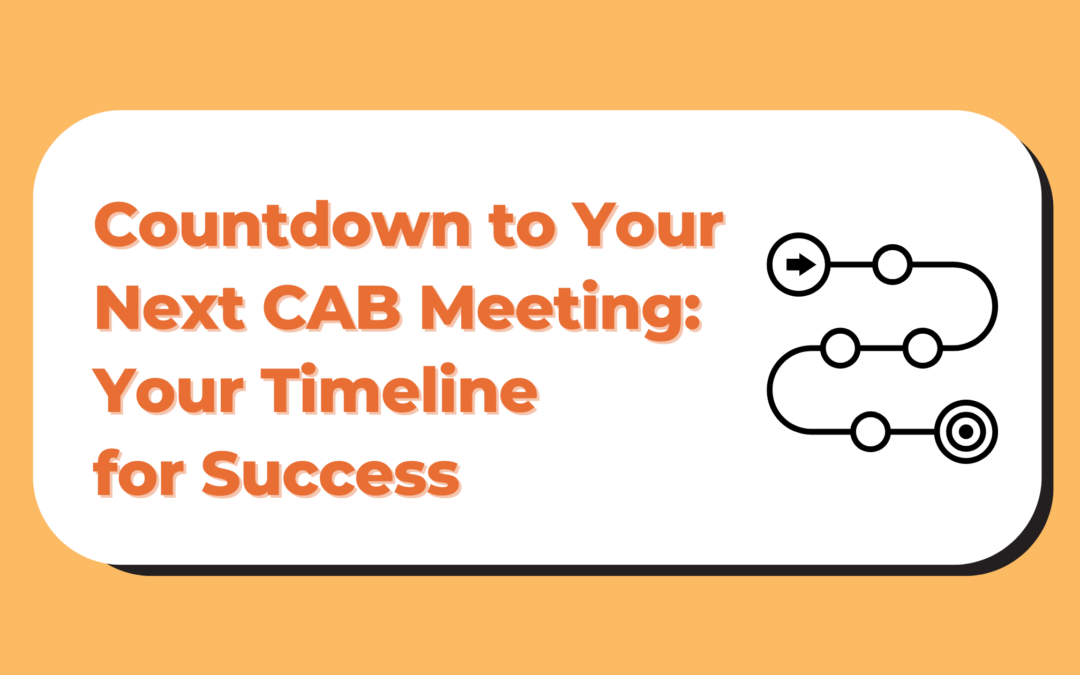 Countdown to Your Next CAB Meeting: Your Timeline for Success